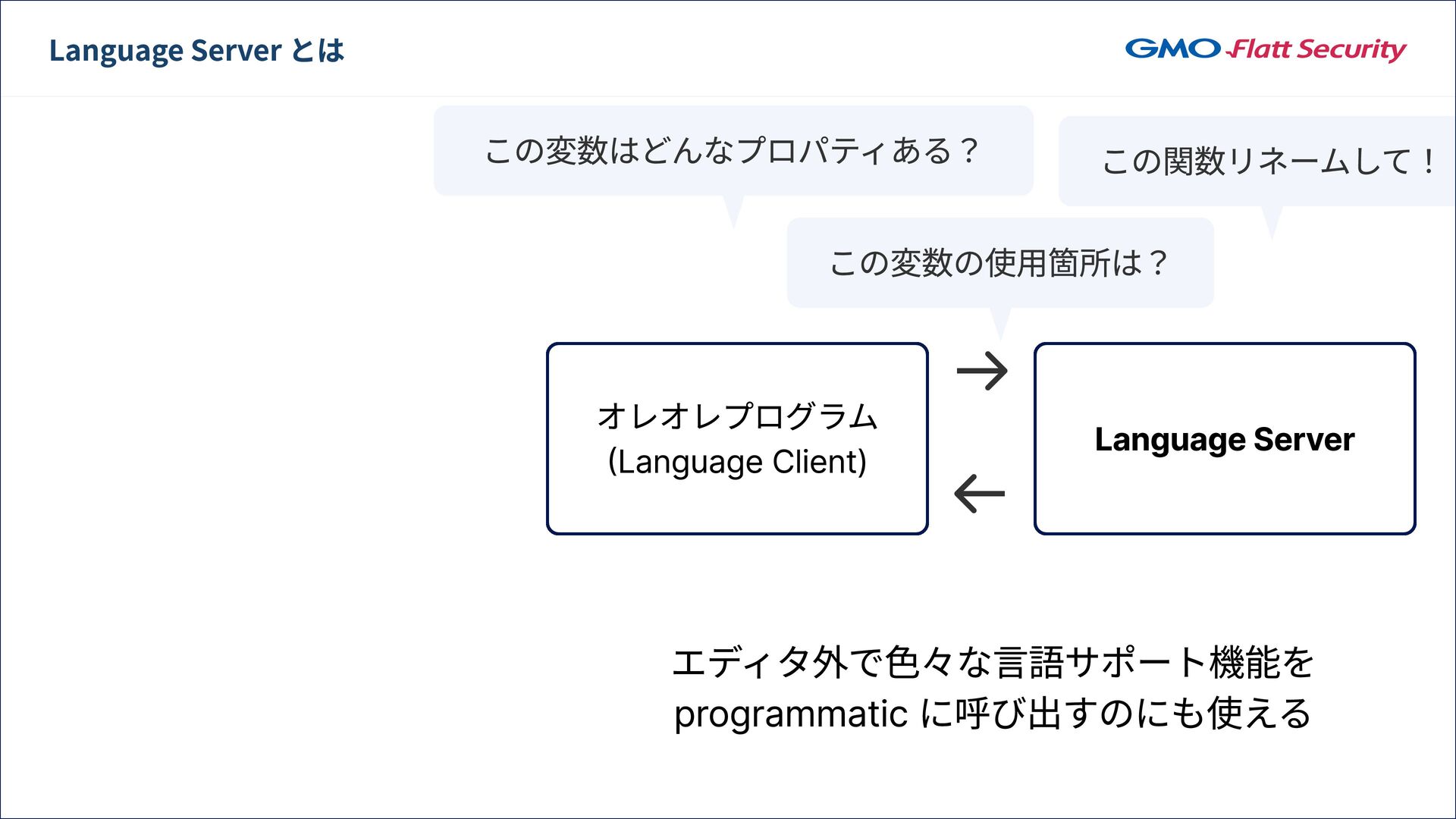 Language Server とは

GMO Flatt Security

この変数はどんなプロパティある？

この関数リネームして！

この変数の使用箇所は？

オレオレプログラム
(Language Client)

Language Server

エディタ外で色々な言語サポート機能を
programmatic に呼び出すのにも使える